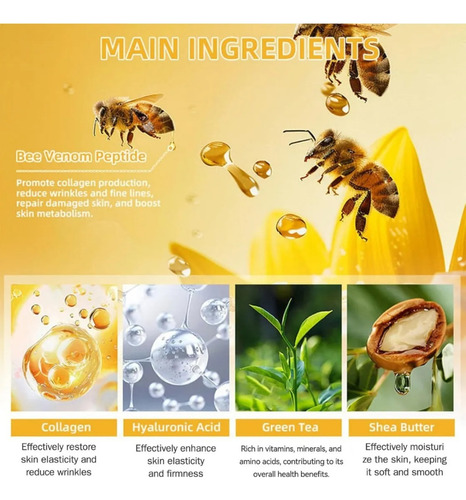 MAIN INGREDIENTS

Bee Venom Peptide

Promote collagen production, reduce wrinkles and fine lines, repair damaged skin, and boost skin metabolism.

Collagen

Effectively restore skin elasticity and reduce wrinkles

Hyaluronic Acid

Effectively enhance skin elasticity and firmness

Green Tea

Rich in vitamins, minerals, and amino acids, contributing to its overall health benefits.

Shea Butter

Effectively moisturi ze the skin, keeping it soft and smooth